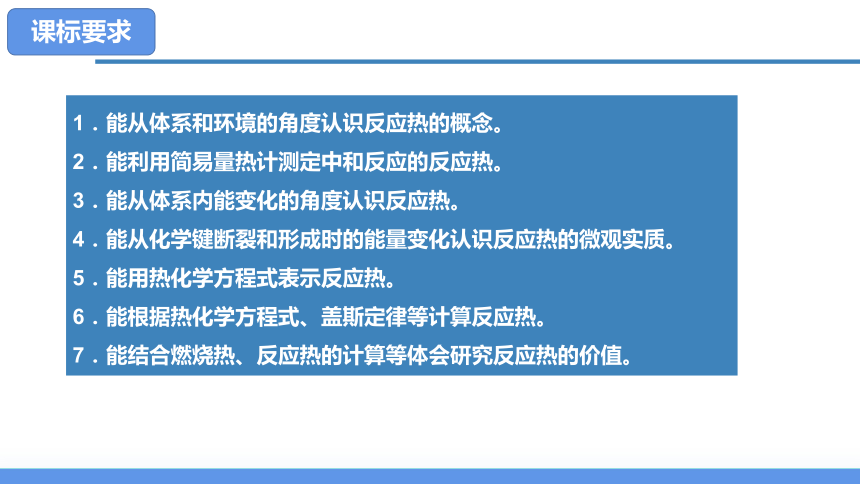 课标要求

1．能从体系和环境的角度认识反应热的概念。
2．能利用简易量热计测定中和反应的反应热。
3．能从体系内能变化的角度认识反应热。
4．能从化学键断裂和形成时的能量变化认识反应热的微观实质。
5．能用热化学方程式表示反应热。
6．能根据热化学方程式、盖斯定律等计算反应热。
7．能结合燃烧热、反应热的计算等体会研究反应热的价值。